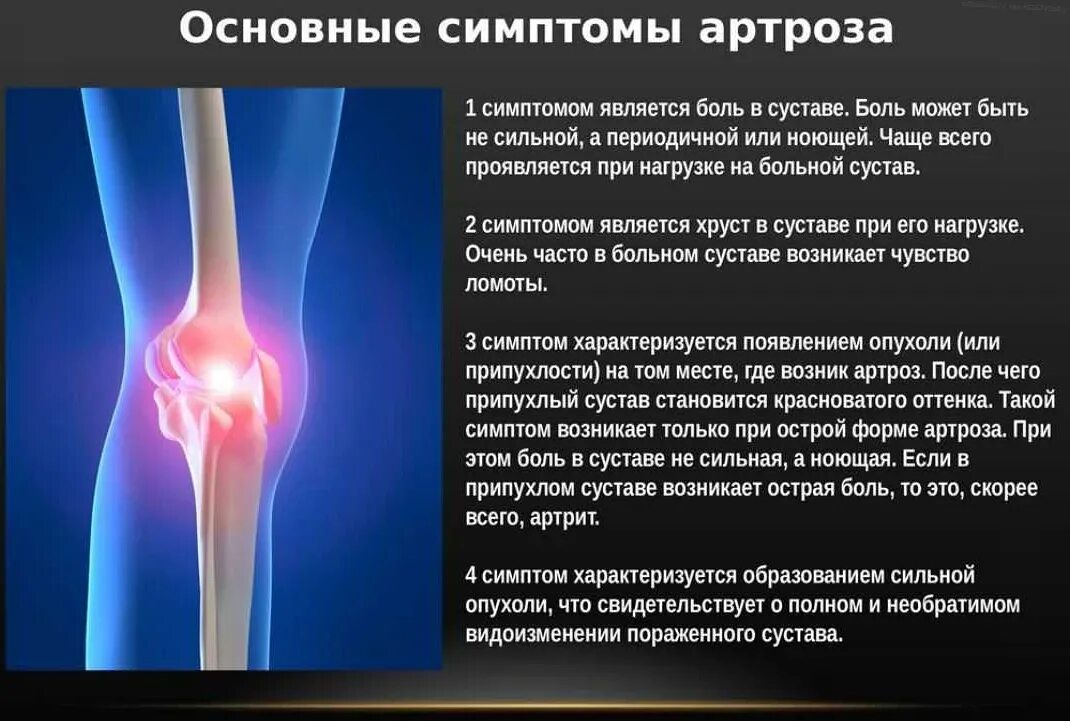 Основные симптомы артроза

1 симптомом является боль в суставе. Боль может быть не сильной, а периодичной или ноющей. Чаще всего проявляется при нагрузке на больной сустав.

2 симптомом является хруст в суставе при его нагрузке. Очень часто в больном суставе возникает чувство ломоты.

3 симптом характеризуется появлением опухоли (или припухлости) на том месте, где возник артроз. После чего припухлый сустав становится красноватого оттенка. Такой симптом возникает только при острой форме артроза. При этом боль в суставе не сильная, а ноющая. Если в припухлом суставе возникает острая боль, то это, скорее всего, артрит.

4 симптом характеризуется образованием сильной опухоли, что свидетельствует о полном и необратимом видоизменении пораженного сустава.